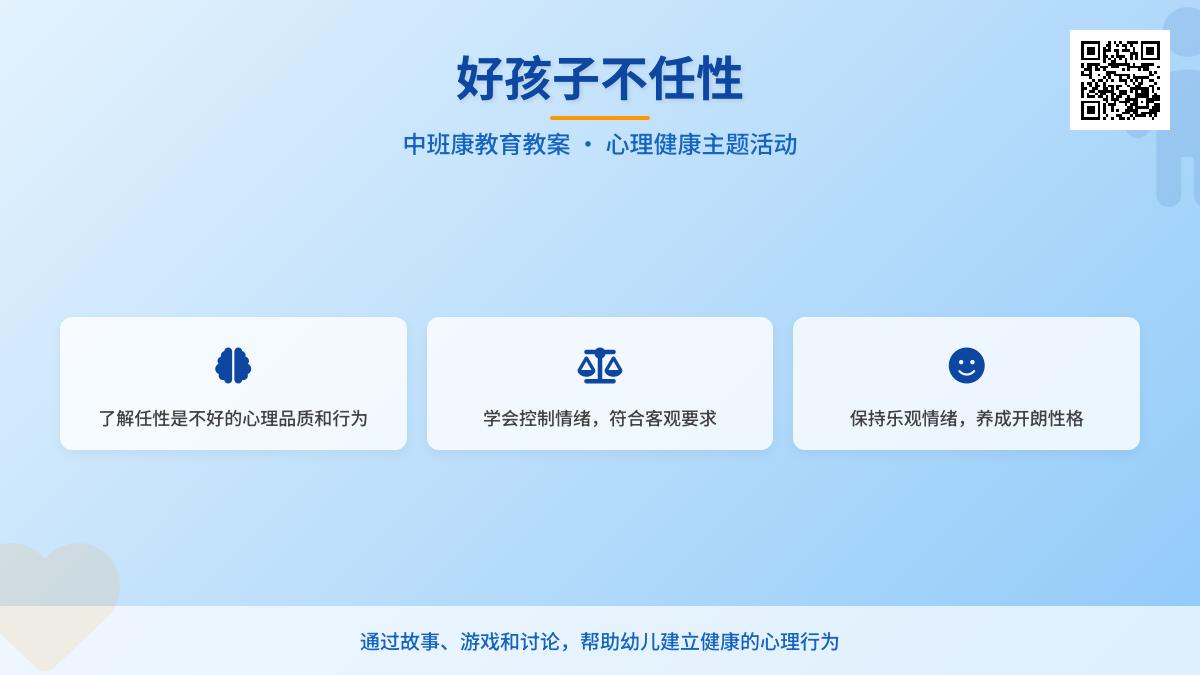 好孩子不任性

中班康教育教案 · 心理健康主题活动

了解任性是不好的心理品质和行为

学会控制情绪，符合客观要求

保持乐观情绪，养成开朗性格

通过故事、游戏和讨论，帮助幼儿建立健康的心理行为